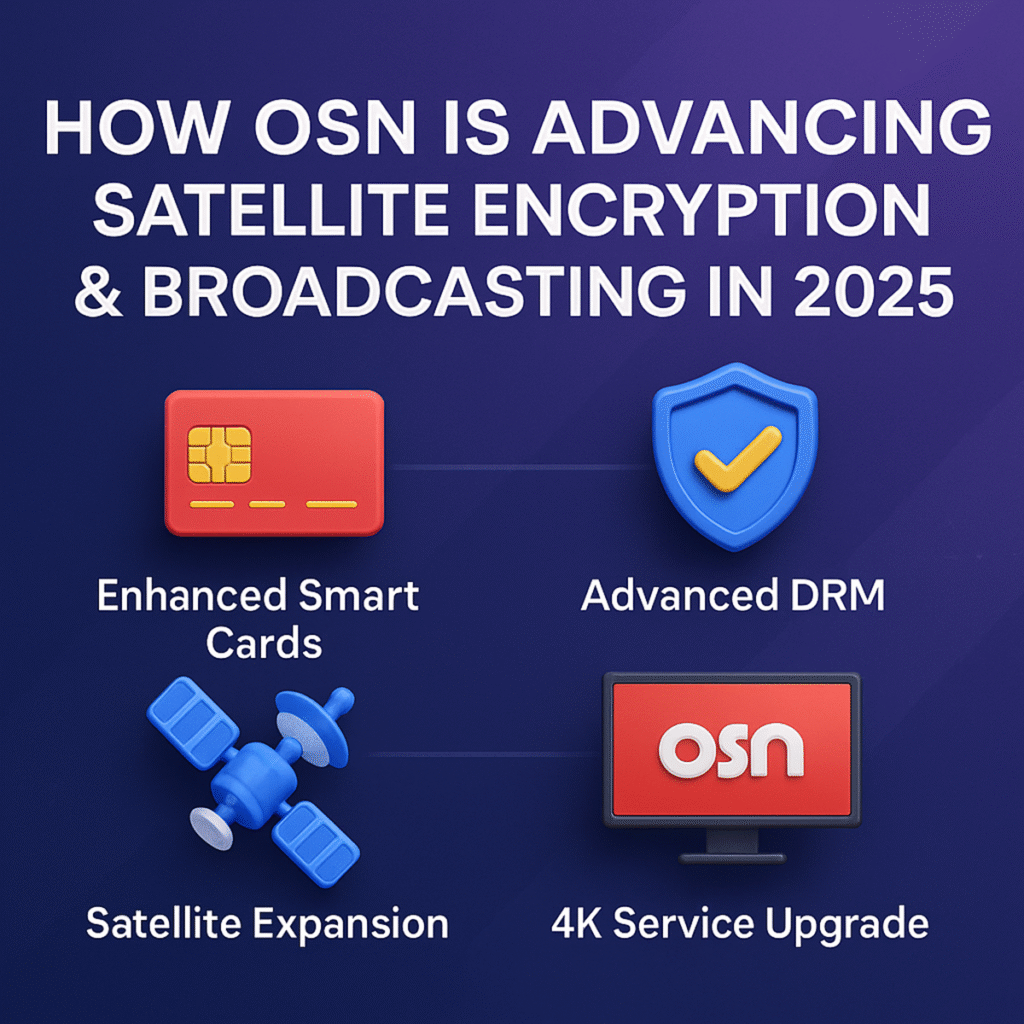 HOW OSN IS ADVANCING SATELLITE ENCRYPTION & BROADCASTING IN 2025

Enhanced Smart Cards

Advanced DRM

Satellite Expansion

osn

4K Service Upgrade